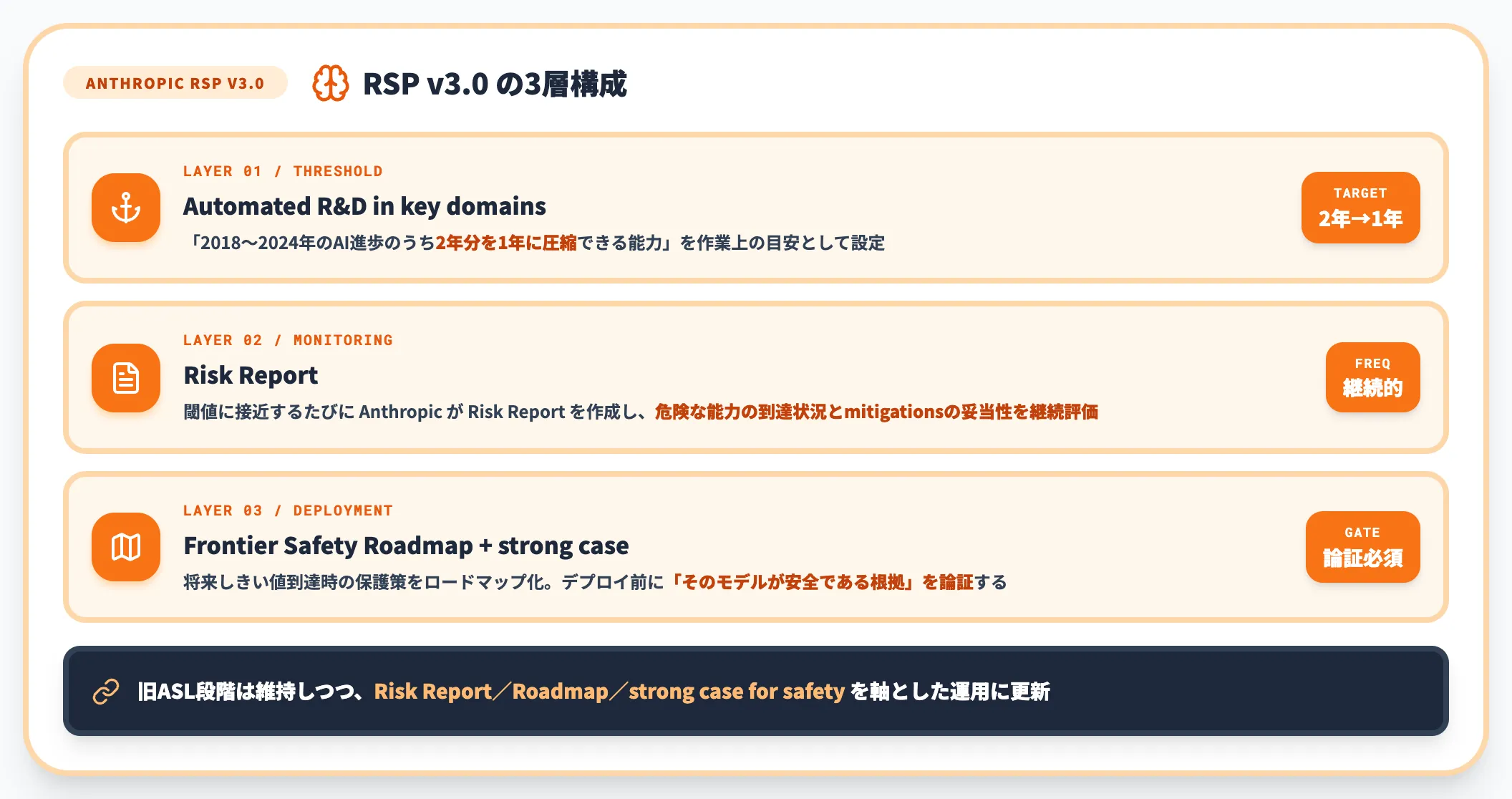 ANTHROPIC RSP V3.0

RSP v3.0 の3層構成

LAYER 01 / THRESHOLD

Automated R&D in key domains

「2018〜2024年のAI進歩のうち2年分を1年に圧縮できる能力」を作業上の目安として設定

TARGET
2年→1年

LAYER 02 / MONITORING

Risk Report

閾値に接近するたびに Anthropic が Risk Report を作成し、危険な能力の到達状況とmitigationsの妥当性を継続評価

FREQ
継続的

LAYER 03 / DEPLOYMENT

Frontier Safety Roadmap + strong case

将来しきい値到達時の保護策をロードマップ化。デプロイ前に「そのモデルが安全である根拠」を論証する

GATE
論証必須

旧ASL段階は維持しつつ、Risk Report／Roadmap／strong case for safety を軸とした運用に更新